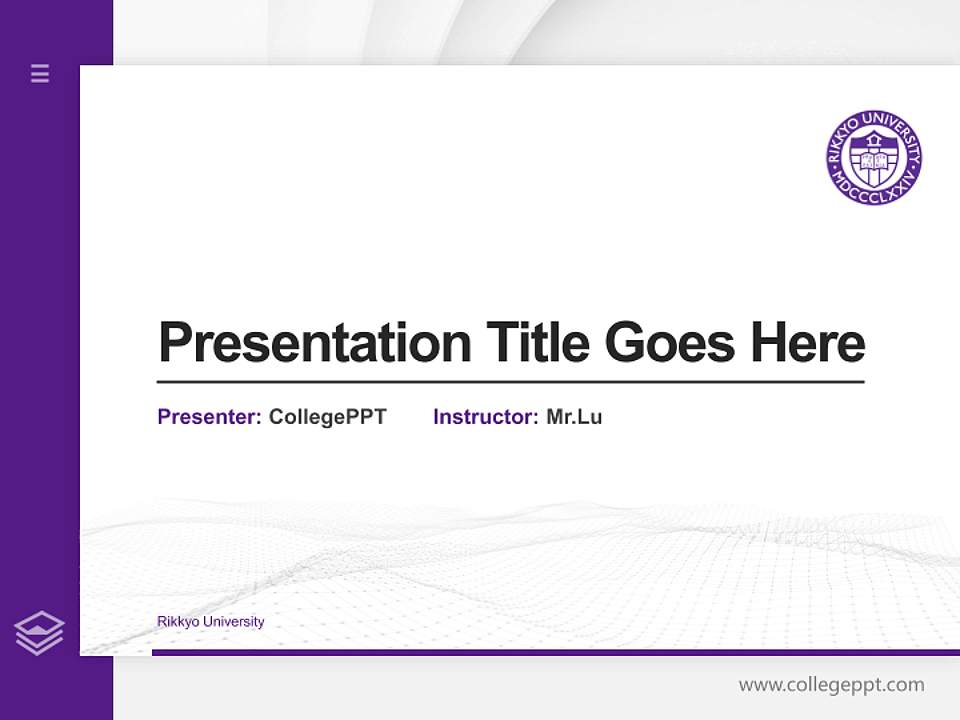 RIKKYO UNIVERSITY
MDCCCLXXIV

Presentation Title Goes Here

Presenter: CollegePPT Instructor: Mr.Lu

Rikkyo University

www.collegeppt.com